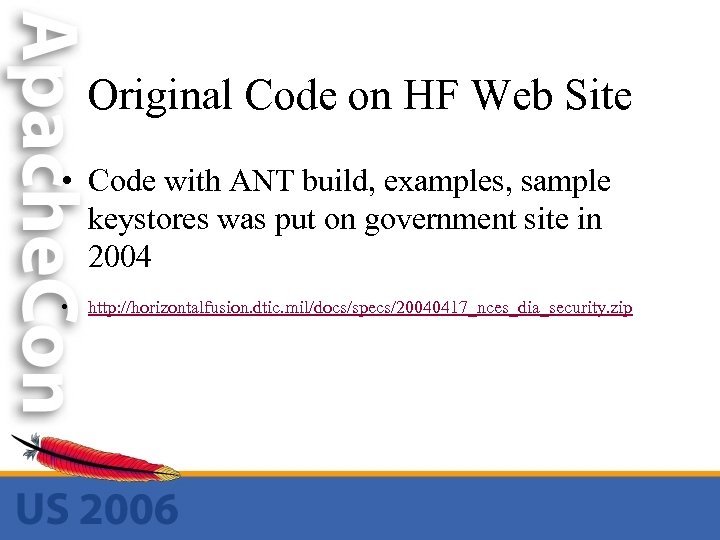 ApacheCon

Original Code on HF Web Site

• Code with ANT build, examples, sample keystores was put on government site in 2004

• http://horizontalfusion.dtic.mil/docs/specs/20040417_nces_dia_security.zip

US 2006